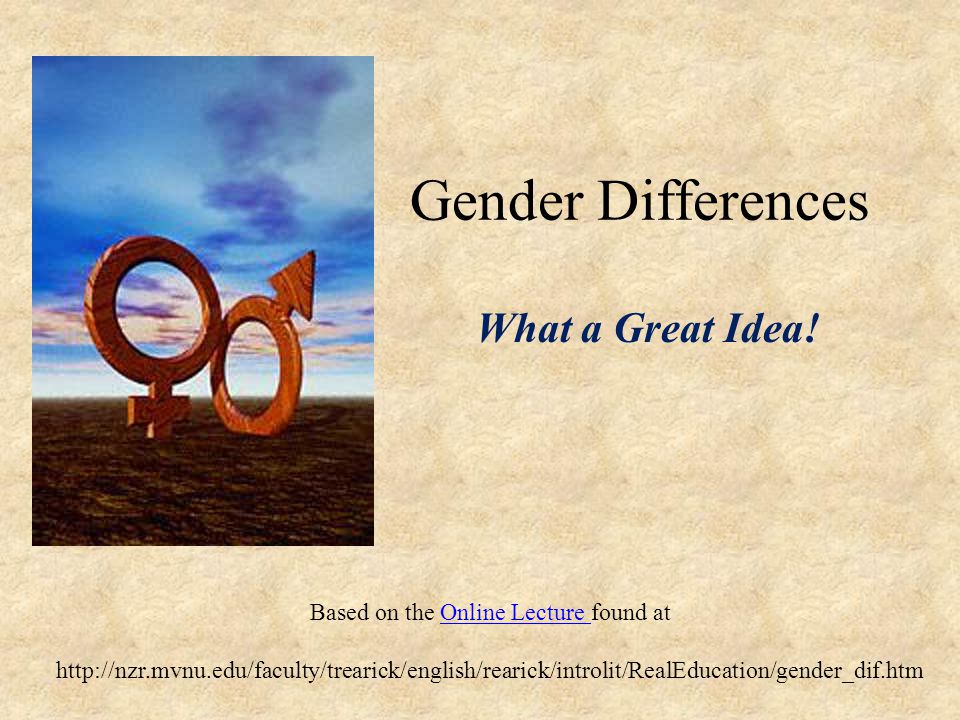 Gender Differences

What a Great Idea!

Based on the Online Lecture found at

http://nzr.mvnu.edu/faculty/trearick/english/rearick/introlit/RealEducation/gender_dif.htm